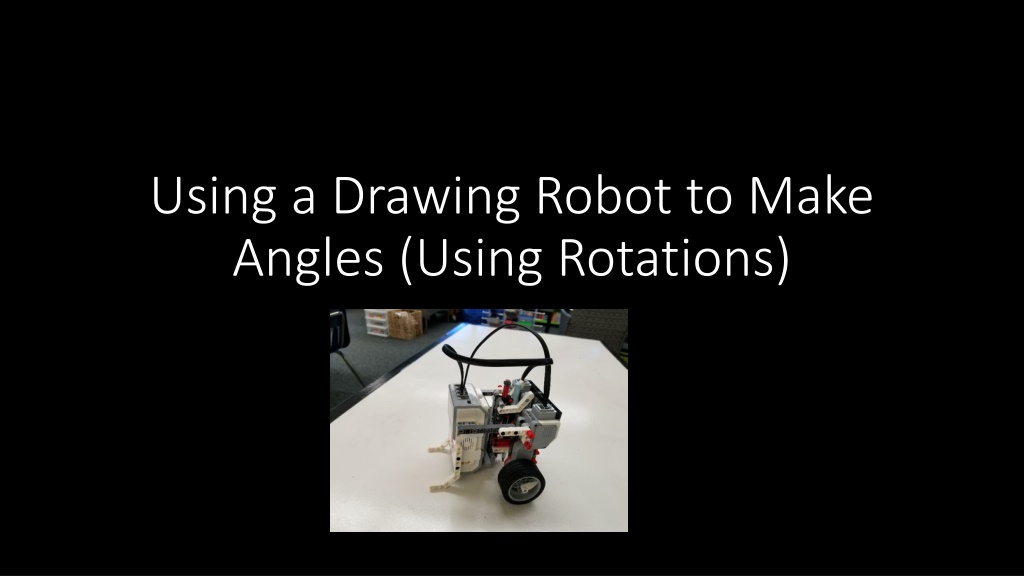 Using a Drawing Robot to Make Angles (Using Rotations)